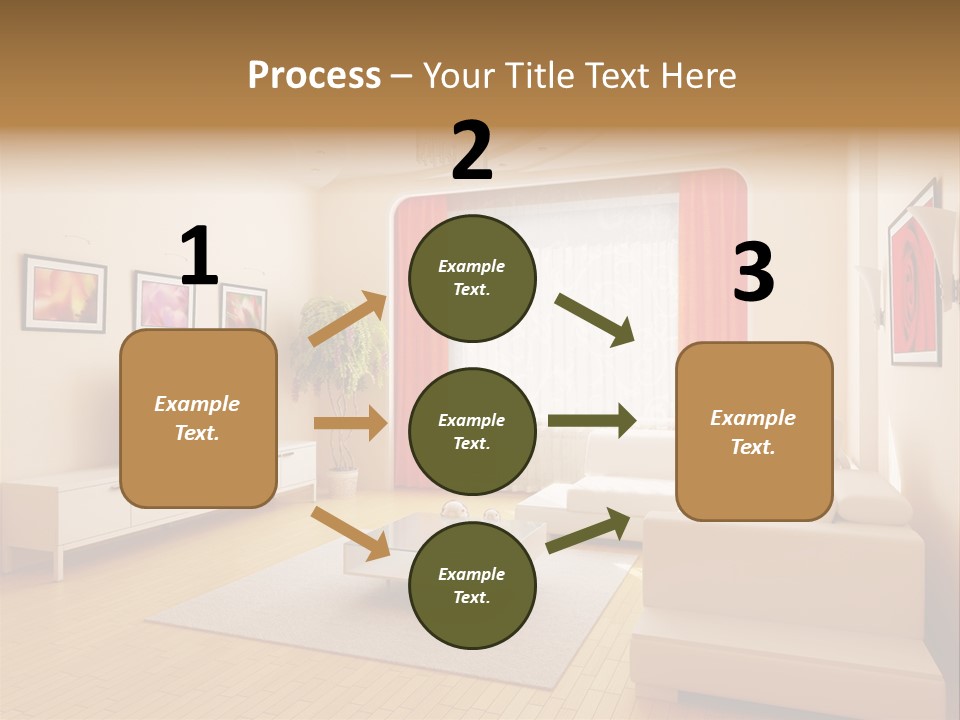 Process – Your Title Text Here

1

Example Text.

2

Example Text.

Example Text.

Example Text.

3

Example Text.